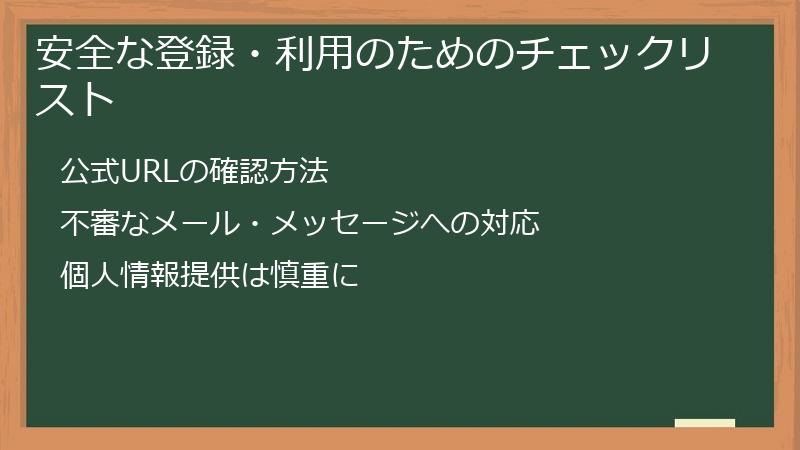 安全な登録・利用のためのチェックリスト

公式URLの確認方法

不審なメール・メッセージへの対応

個人情報提供は慎重に